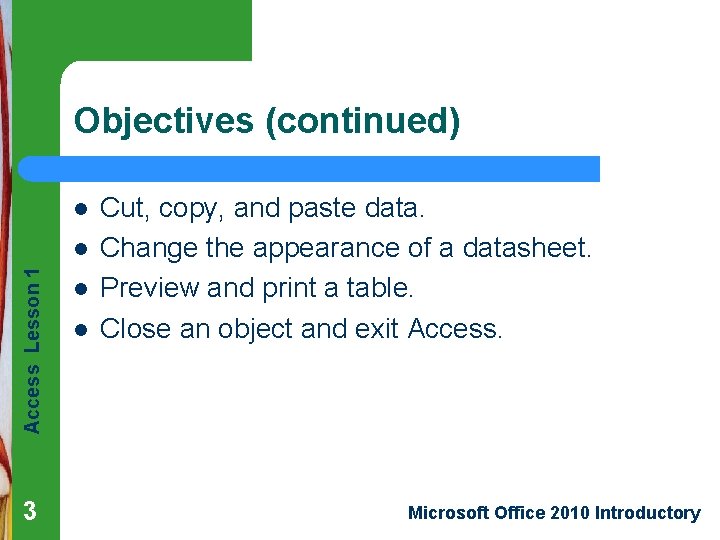 Objectives (continued)

- Cut, copy, and paste data.
- Change the appearance of a datasheet.
- Preview and print a table.
- Close an object and exit Access.

Access Lesson 1

3

Microsoft Office 2010 Introductory